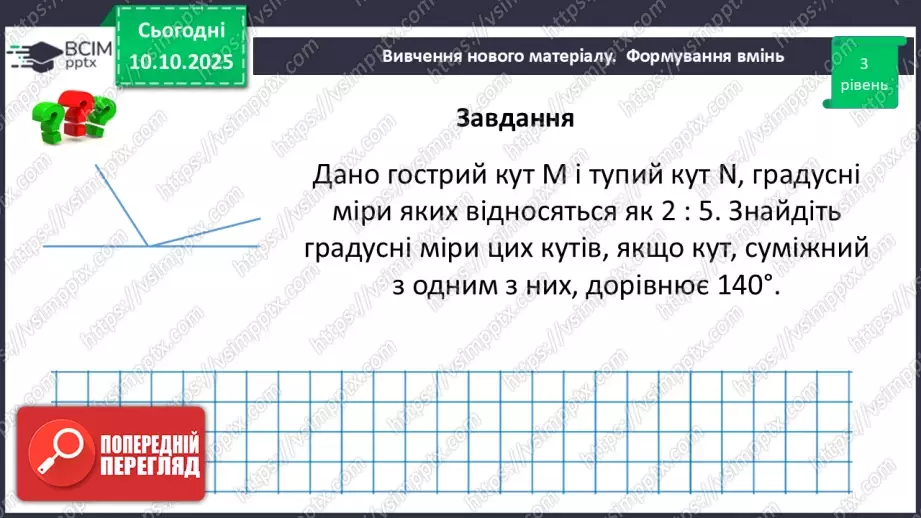 ВСІМ pptx

Сьогодні 10.10.2025

Вивчення нового матеріалу. Формування вмінь

3 рівень

Завдання

Дано гострий кут M і тупий кут N, градусні міри яких відносяться як 2 : 5. Знайдіть градусні міри цих кутів, якщо кут, суміжний з одним з них, дорівнює 140°.

ПОПЕРЕДНІЙ ПЕРЕГЛЯД

https://vsimpptx.com